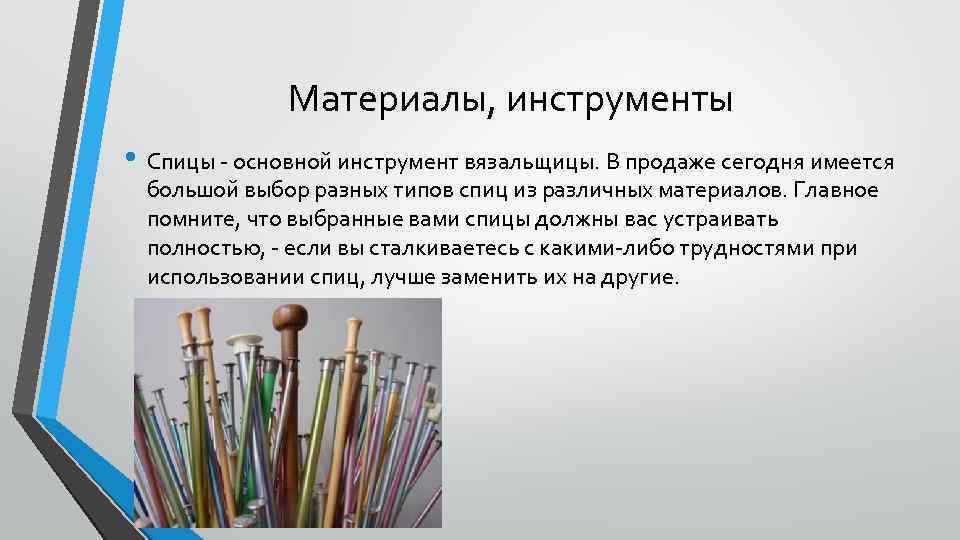 Материалы, инструменты

• Спицы - основной инструмент вязальщицы. В продаже сегодня имеется большой выбор разных типов спиц из различных материалов. Главное помните, что выбранные вами спицы должны вас устраивать полностью, - если вы сталкиваетесь с какими-либо трудностями при использовании спиц, лучше заменить их на другие.